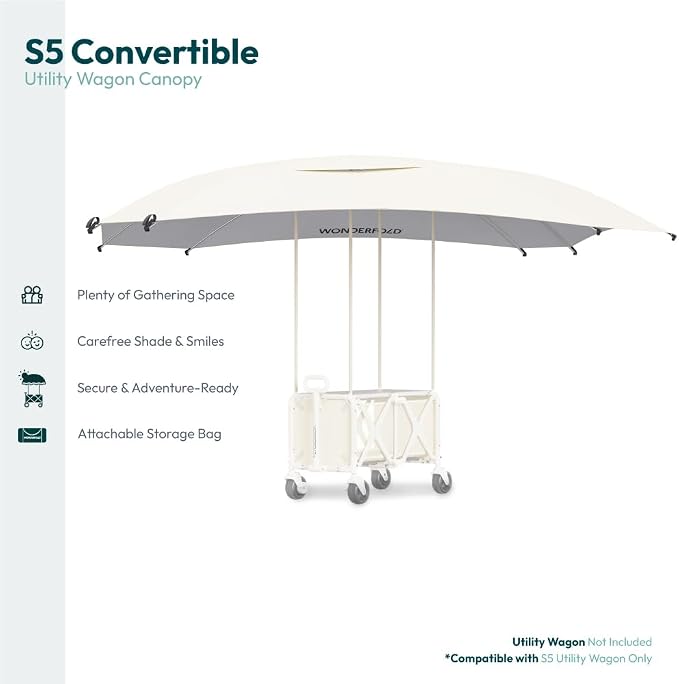 S5 Convertible
Utility Wagon Canopy

WONDERFOLD

Plenty of Gathering Space

Carefree Shade & Smiles

Secure & Adventure-Ready

Attachable Storage Bag

Utility Wagon Not Included
*Compatible with S5 Utility Wagon Only